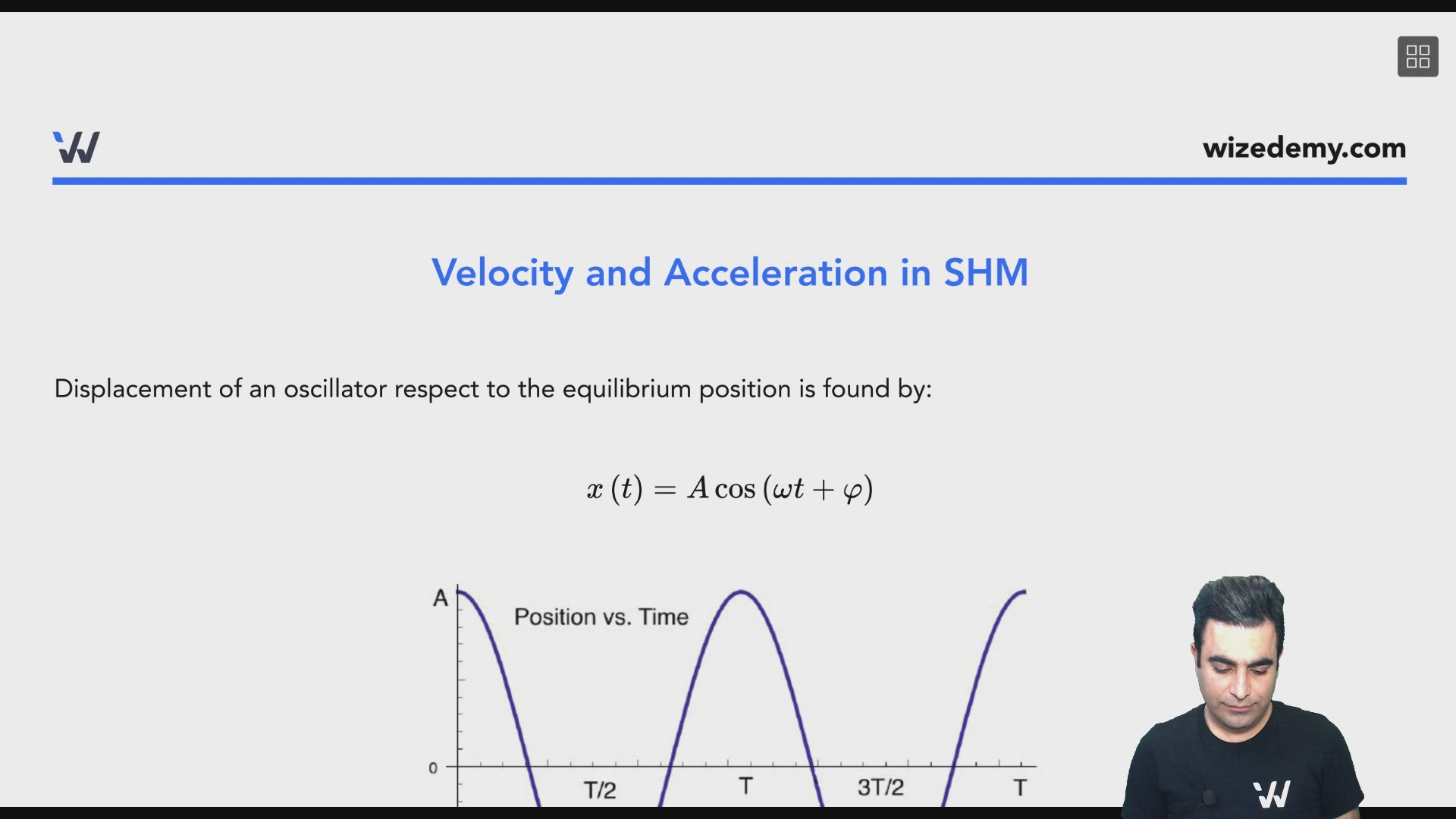 wizedemy.com

Velocity and Acceleration in SHM

Displacement of an oscillator respect to the equilibrium position is found by:

$x(t) = A\cos(\omega t + \varphi)$

A

Position vs. Time

0

T/2

T

3T/2

T